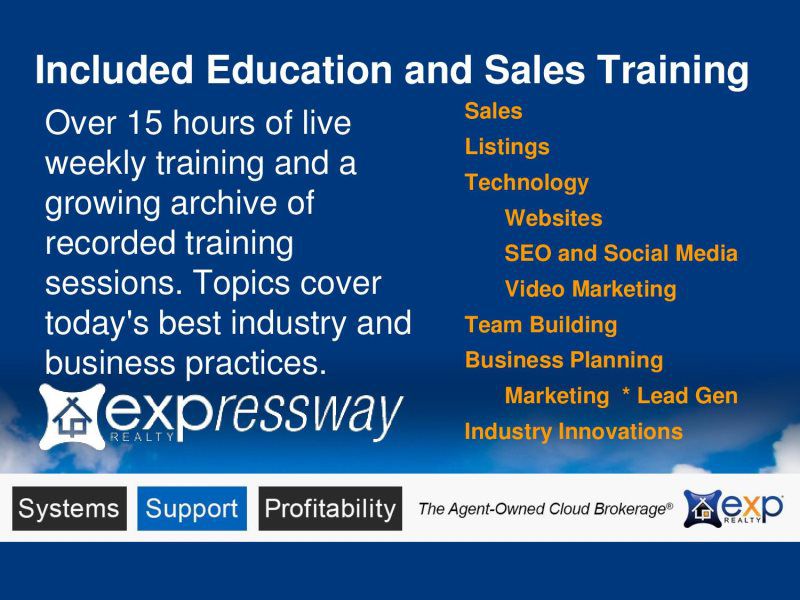 Included Education and Sales Training

Over 15 hours of live weekly training and a growing archive of recorded training sessions. Topics cover today's best industry and business practices.

expressway REALTY

Sales
Listings
Technology
Websites
SEO and Social Media
Video Marketing
Team Building
Business Planning
Marketing * Lead Gen
Industry Innovations

Systems Support Profitability The Agent-Owned Cloud Brokerage® exp REALTY